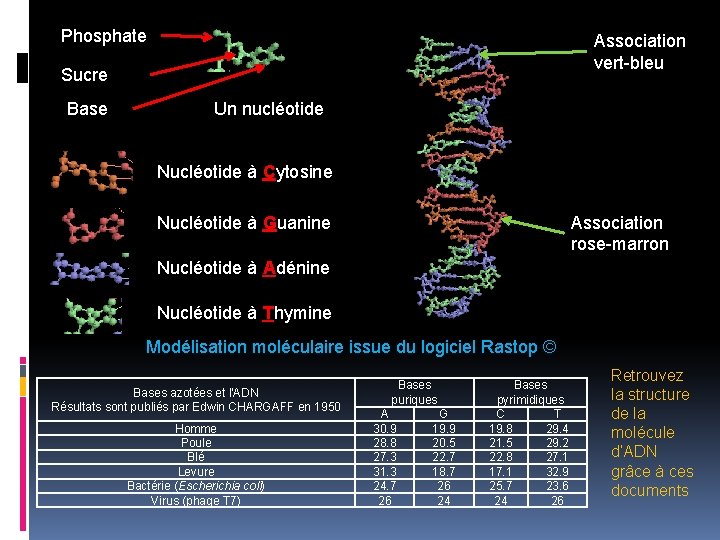 Phosphate

Sucre

Base

Un nucléotide

Association vert-bleu

Nucléotide à Cytosine

Nucléotide à Guanine

Nucléotide à Adénine

Nucléotide à Thymine

Association rose-marron

Modélisation moléculaire issue du logiciel Rastop ©

| Bases azotées et l'ADN Résultats sont publiés par Edwin CHARGAFF en 1950 | Bases puriques A | Bases puriques G | Bases pyrimidiques C | Bases pyrimidiques T |
|---|---|---|---|---|
| Homme | 30.9 | 19.9 | 19.8 | 29.4 |
| Poule | 28.8 | 20.5 | 21.5 | 29.2 |
| Blé | 27.3 | 22.7 | 22.8 | 27.1 |
| Levure | 31.3 | 18.7 | 17.1 | 32.9 |
| Bactérie (Escherichia coli) | 24.7 | 26 | 25.7 | 23.6 |
| Virus (phage T7) | 26 | 24 | 24 | 26 |

Retrouvez la structure de la molécule d'ADN grâce à ces documents